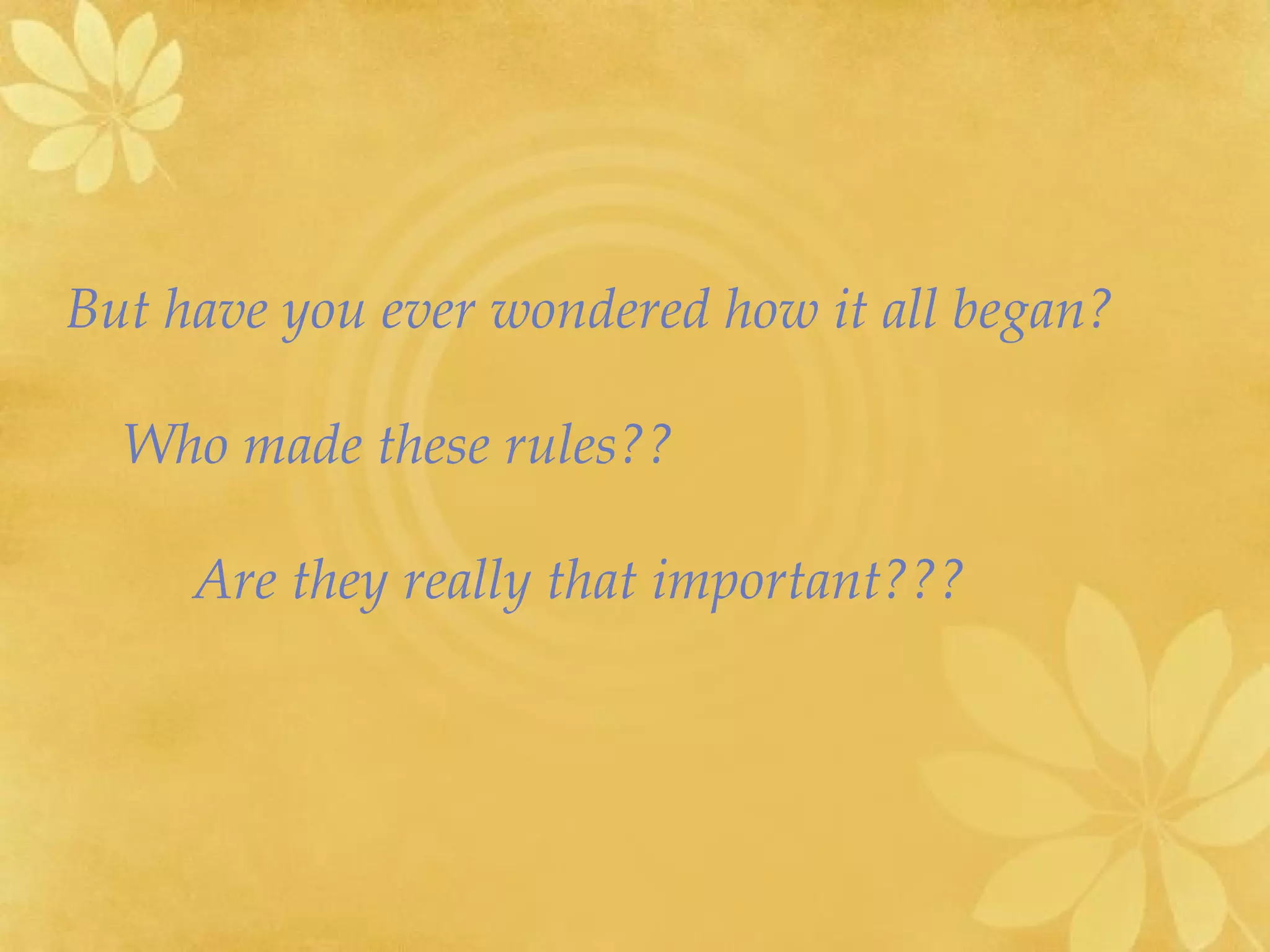 But have you ever wondered how it all began?

Who made these rules??

Are they really that important???